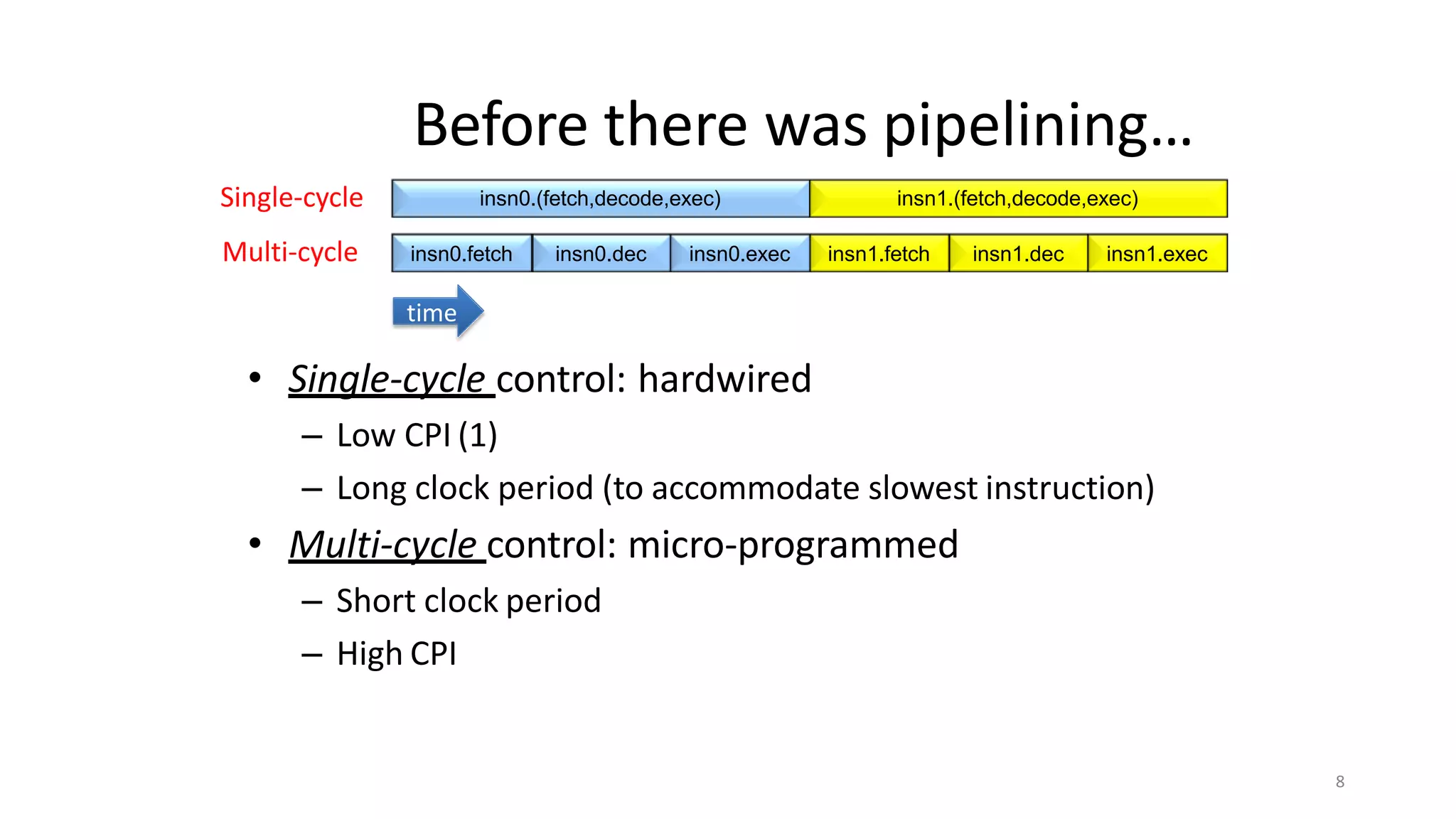 Before there was pipelining…

Single-cycle insn0.(fetch,decode,exec) insn1.(fetch,decode,exec)

Multi-cycle insn0.fetch insn0.dec insn0.exec insn1.fetch insn1.dec insn1.exec

time

• Single-cycle control: hardwired
– Low CPI (1)
– Long clock period (to accommodate slowest instruction)

• Multi-cycle control: micro-programmed
– Short clock period
– High CPI

8